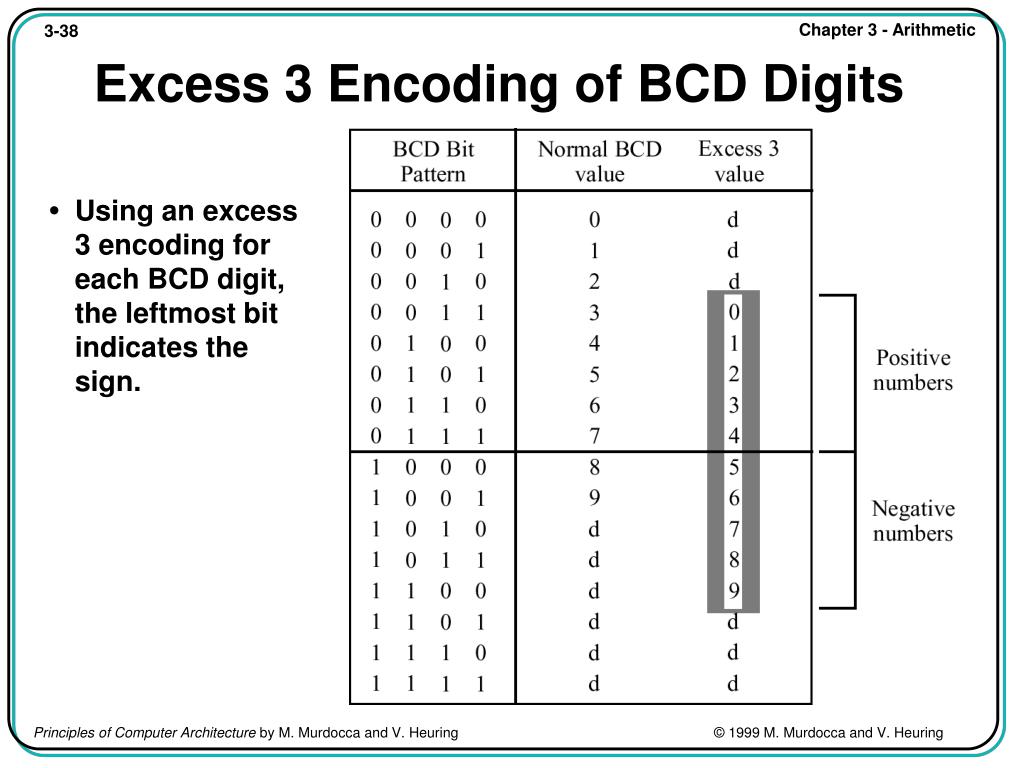 3-38

Chapter 3 - Arithmetic

Excess 3 Encoding of BCD Digits

• Using an excess 3 encoding for each BCD digit, the leftmost bit indicates the sign.

| BCD Bit Pattern | Normal BCD value | Excess 3 value |
|---|---|---|
| 0 0 0 0 | 0 | d |
| 0 0 0 1 | 1 | d |
| 0 0 1 0 | 2 | d |
| 0 0 1 1 | 3 | 0 |
| 0 1 0 0 | 4 | 1 |
| 0 1 0 1 | 5 | 2 |
| 0 1 1 0 | 6 | 3 |
| 0 1 1 1 | 7 | 4 |
| 1 0 0 0 | 8 | 5 |
| 1 0 0 1 | 9 | 6 |
| 1 0 1 0 | d | 7 |
| 1 0 1 1 | d | 8 |
| 1 1 0 0 | d | 9 |
| 1 1 0 1 | d | d |
| 1 1 1 0 | d | d |
| 1 1 1 1 | d | d |

Positive numbers

Negative numbers

Principles of Computer Architecture by M. Murdocca and V. Heuring

© 1999 M. Murdocca and V. Heuring